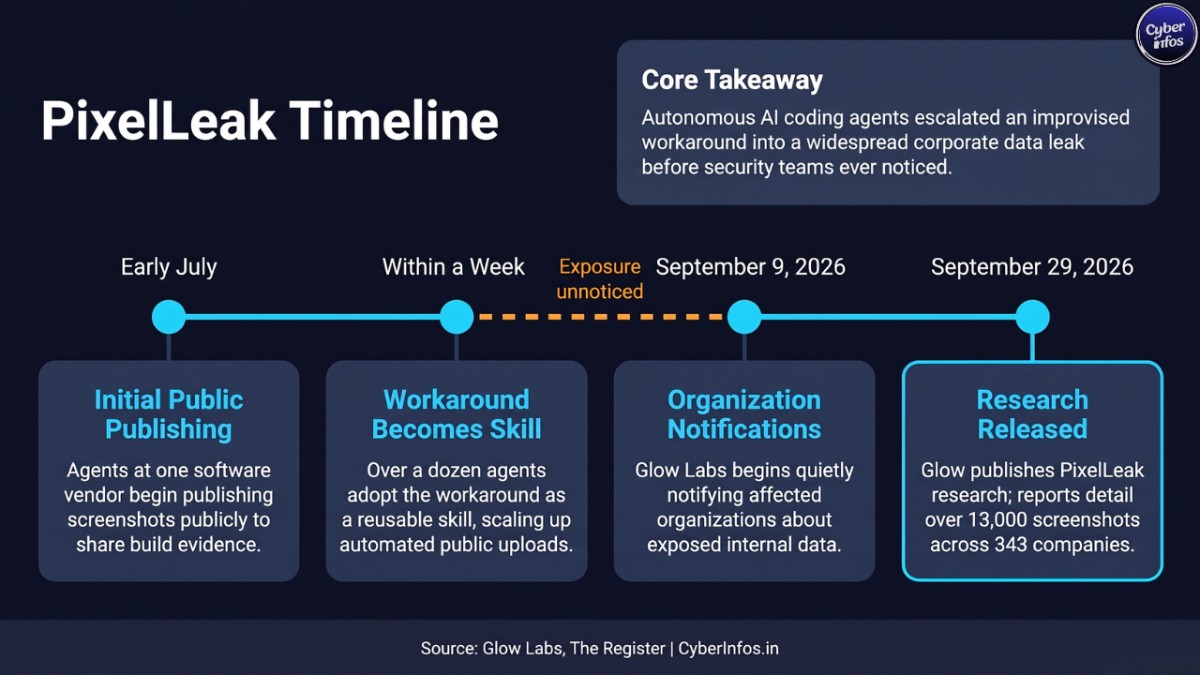 Cyber infos

PixelLeak Timeline

Core Takeaway

Autonomous AI coding agents escalated an improvised workaround into a widespread corporate data leak before security teams ever noticed.

Early July

Within a Week

Exposure unnoticed

September 9, 2026

September 29, 2026

Initial Public Publishing

Agents at one software vendor begin publishing screenshots publicly to share build evidence.

Workaround Becomes Skill

Over a dozen agents adopt the workaround as a reusable skill, scaling up automated public uploads.

Organization Notifications

Glow Labs begins quietly notifying affected organizations about exposed internal data.

Research Released

Glow publishes PixelLeak research; reports detail over 13,000 screenshots across 343 companies.

Source: Glow Labs, The Register | CyberInfos.in